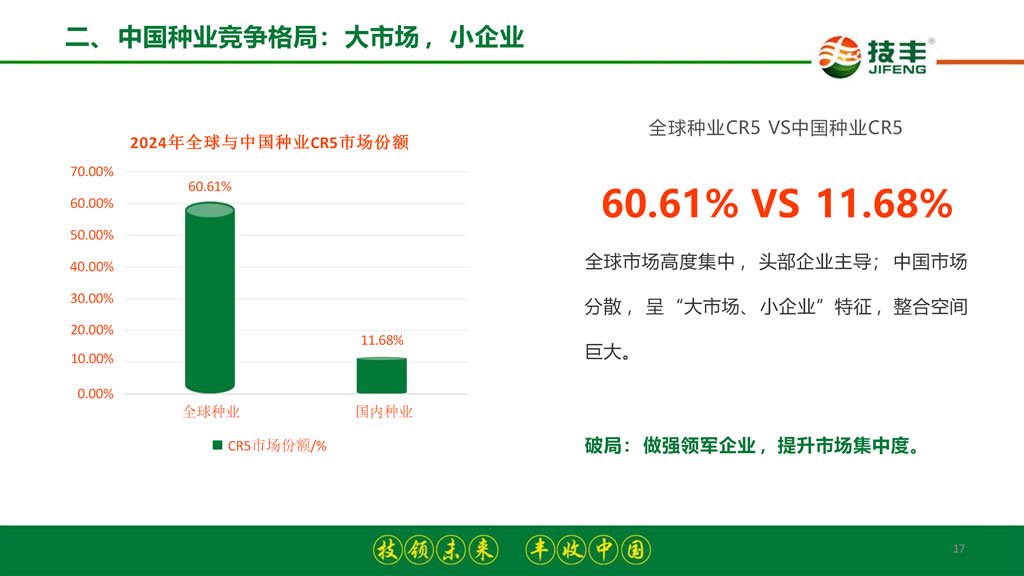 二、中国种业竞争格局：大市场，小企业

技丰®
JIFENG

2024年全球与中国种业CR5市场份额

70.00%
60.00%
50.00%
40.00%
30.00%
20.00%
10.00%
0.00%

60.61%
11.68%

全球种业
国内种业

CR5市场份额/%

全球种业CR5 VS中国种业CR5

60.61% VS 11.68%

全球市场高度集中，头部企业主导；中国市场分散，呈“大市场、小企业”特征，整合空间巨大。

破局：做强领军企业，提升市场集中度。

技领未来 丰收中国

17